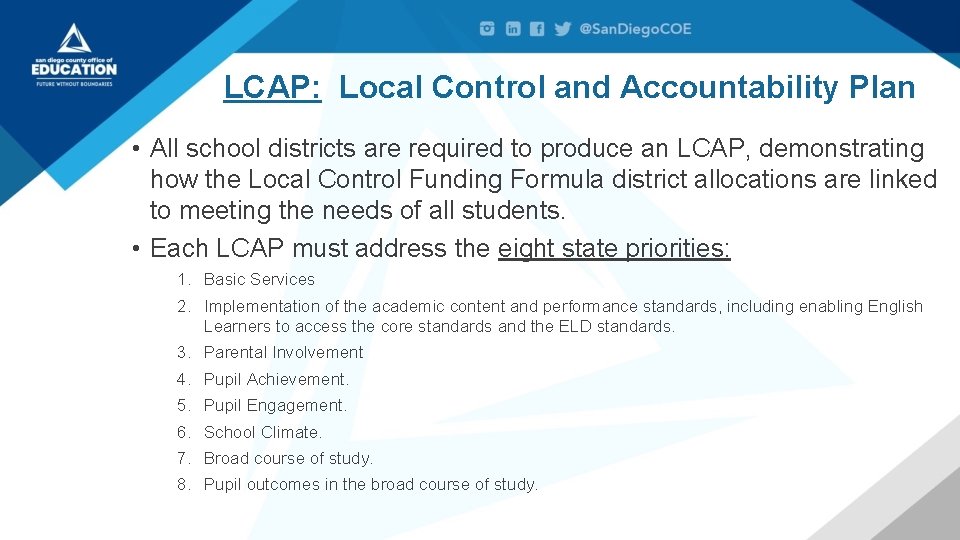 san diego county office of
EDUCATION
FUTURE WITHOUT BOUNDARIES

@SanDiegoCOE

LCAP: Local Control and Accountability Plan

• All school districts are required to produce an LCAP, demonstrating how the Local Control Funding Formula district allocations are linked to meeting the needs of all students.
• Each LCAP must address the eight state priorities:

1. Basic Services
2. Implementation of the academic content and performance standards, including enabling English Learners to access the core standards and the ELD standards.
3. Parental Involvement
4. Pupil Achievement.
5. Pupil Engagement.
6. School Climate.
7. Broad course of study.
8. Pupil outcomes in the broad course of study.